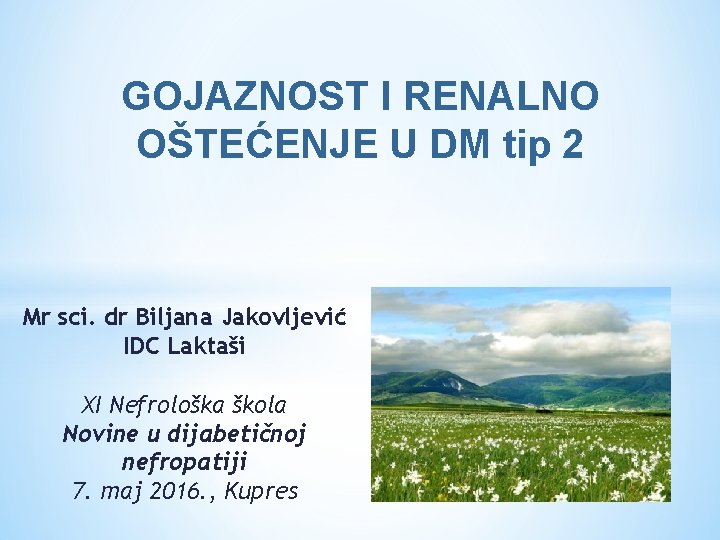 GOJAZNOST I RENALNO OŠTEĆENJE U DM tip 2

Mr sci. dr Biljana Jakovljević
IDC Laktaši

XI Nefrološka škola
Novine u dijabetičnoj nefropatiji
7. maj 2016., Kupres